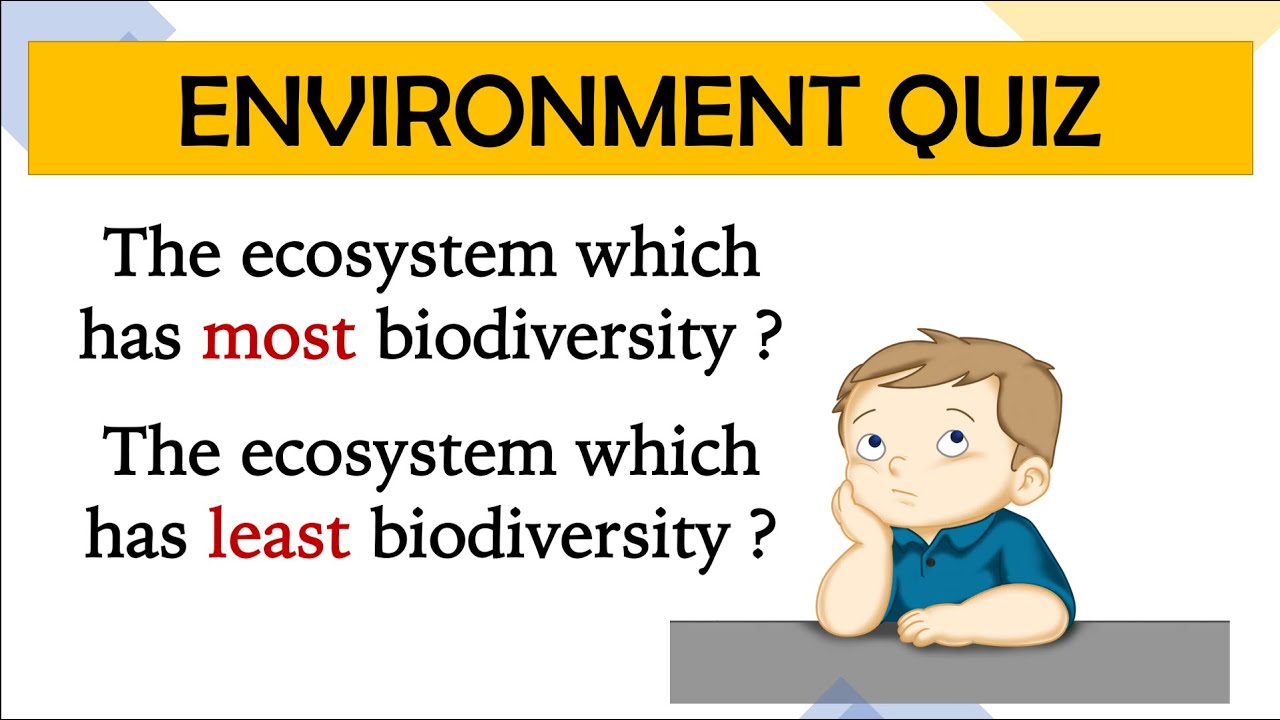 ENVIRONMENT QUIZ

The ecosystem which has most biodiversity ?

The ecosystem which has least biodiversity ?